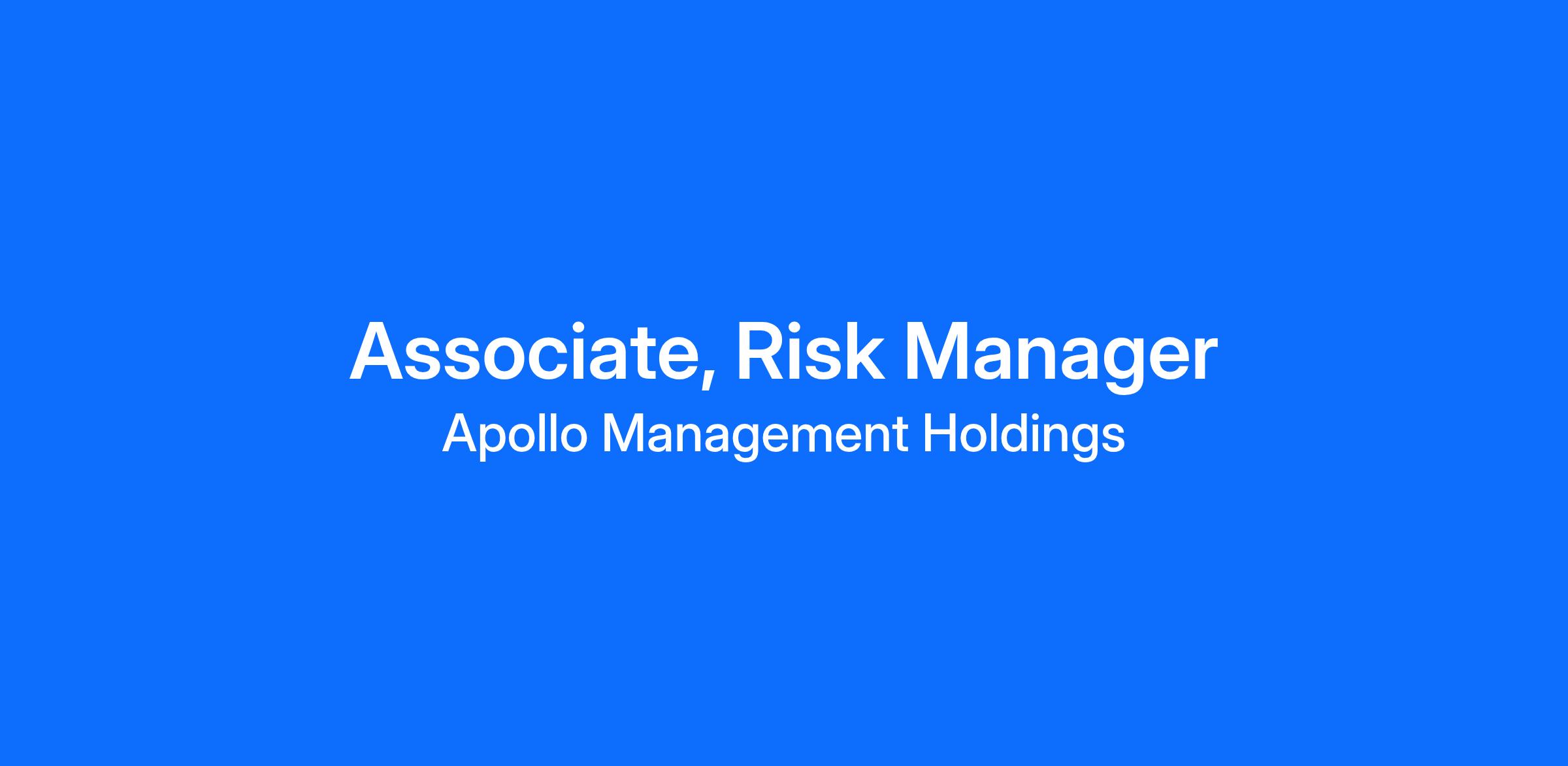 Associate, Risk Manager

Apollo Management Holdings